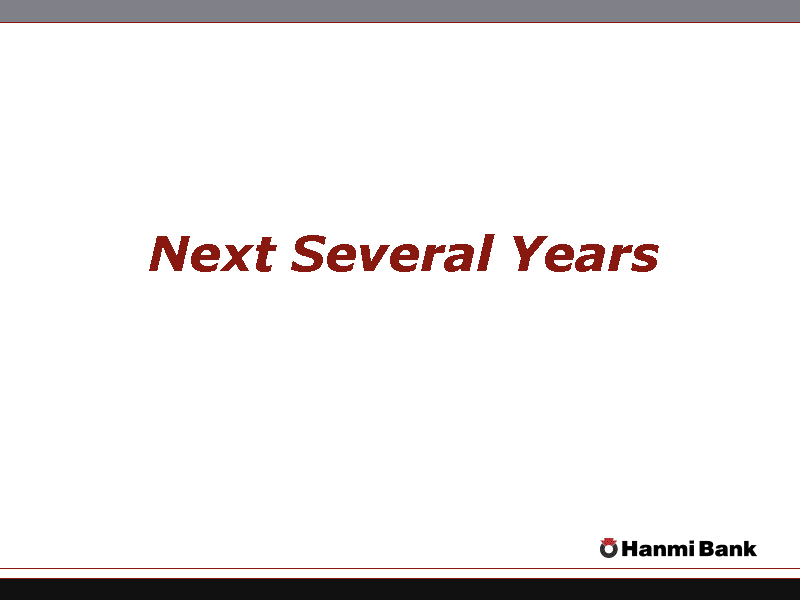 Next Several Years

Hanmi Bank